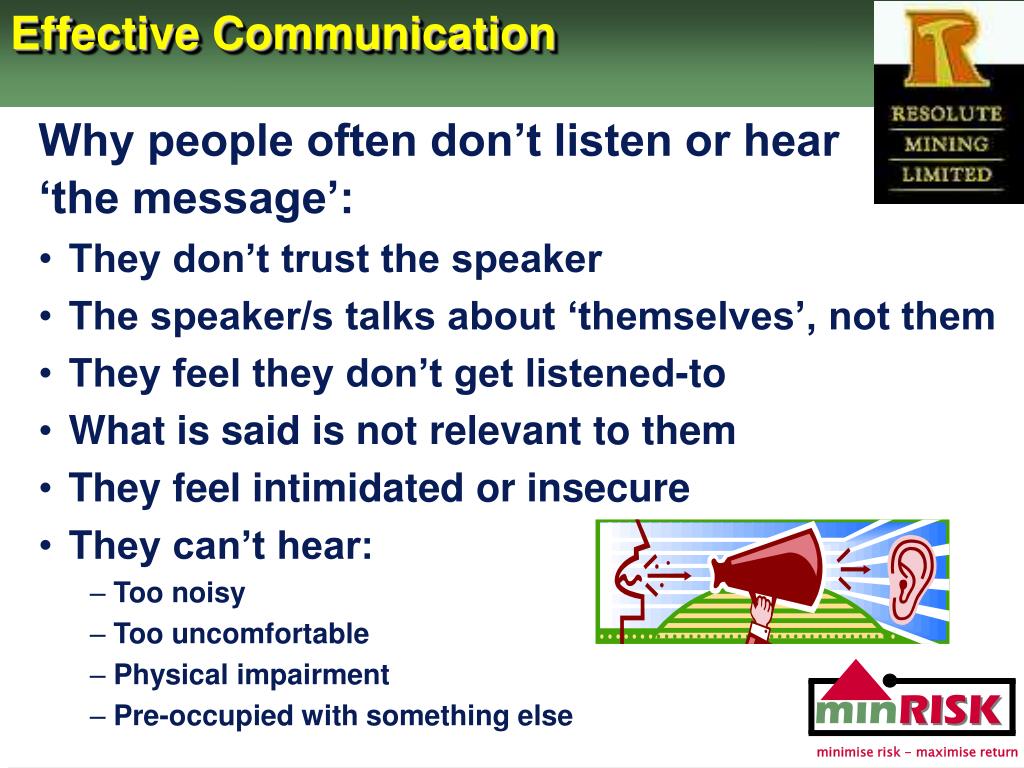 Effective Communication

RESOLUTE MINING LIMITED

Why people often don’t listen or hear ‘the message’:

• They don’t trust the speaker
• The speaker/s talks about ‘themselves’, not them
• They feel they don’t get listened-to
• What is said is not relevant to them
• They feel intimidated or insecure
• They can’t hear:
  – Too noisy
  – Too uncomfortable
  – Physical impairment
  – Pre-occupied with something else

minRISK
minimise risk – maximise return